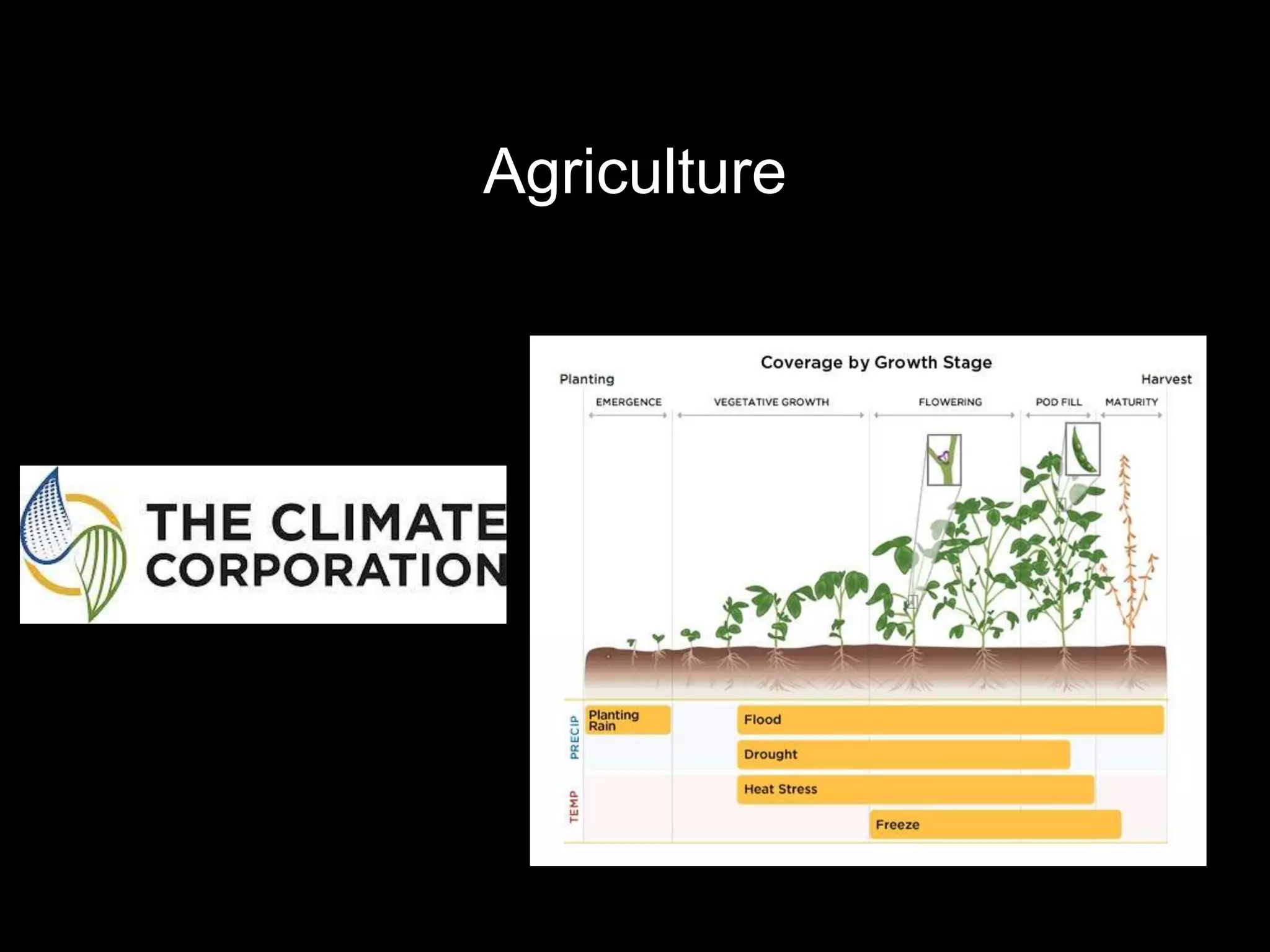 Agriculture

THE CLIMATE CORPORATION

Coverage by Growth Stage

Planting

Harvest

EMERGENCE

VEGETATIVE GROWTH

FLOWERING

POD FILL

MATURITY

PRECIP

Planting Rain

Flood

Drought

TEMP

Heat Stress

Freeze